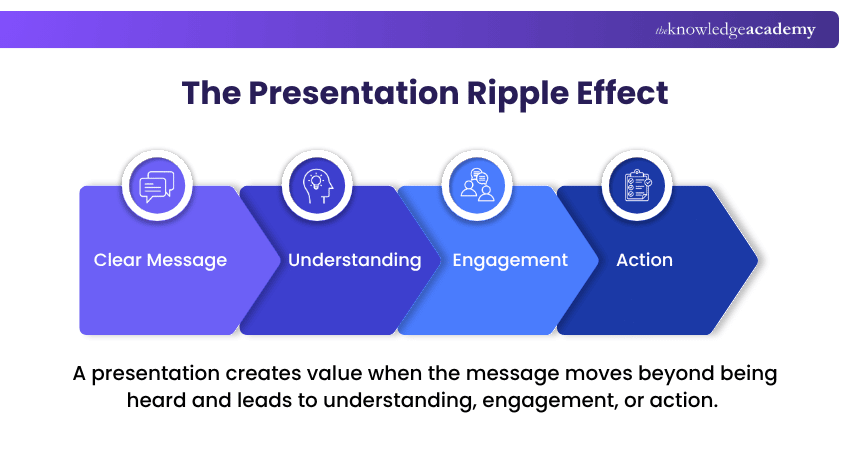 theknowledgeacademy

The Presentation Ripple Effect

Clear Message

Understanding

Engagement

Action

A presentation creates value when the message moves beyond being heard and leads to understanding, engagement, or action.